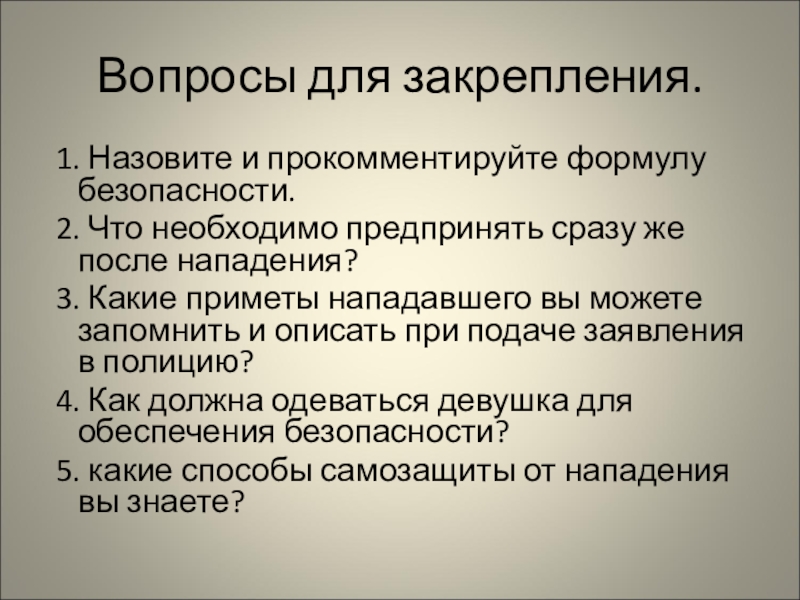 Вопросы для закрепления.

1. Назовите и прокомментируйте формулу безопасности.

2. Что необходимо предпринять сразу же после нападения?

3. Какие приметы нападавшего вы можете запомнить и описать при подаче заявления в полицию?

4. Как должна одеваться девушка для обеспечения безопасности?

5. какие способы самозащиты от нападения вы знаете?